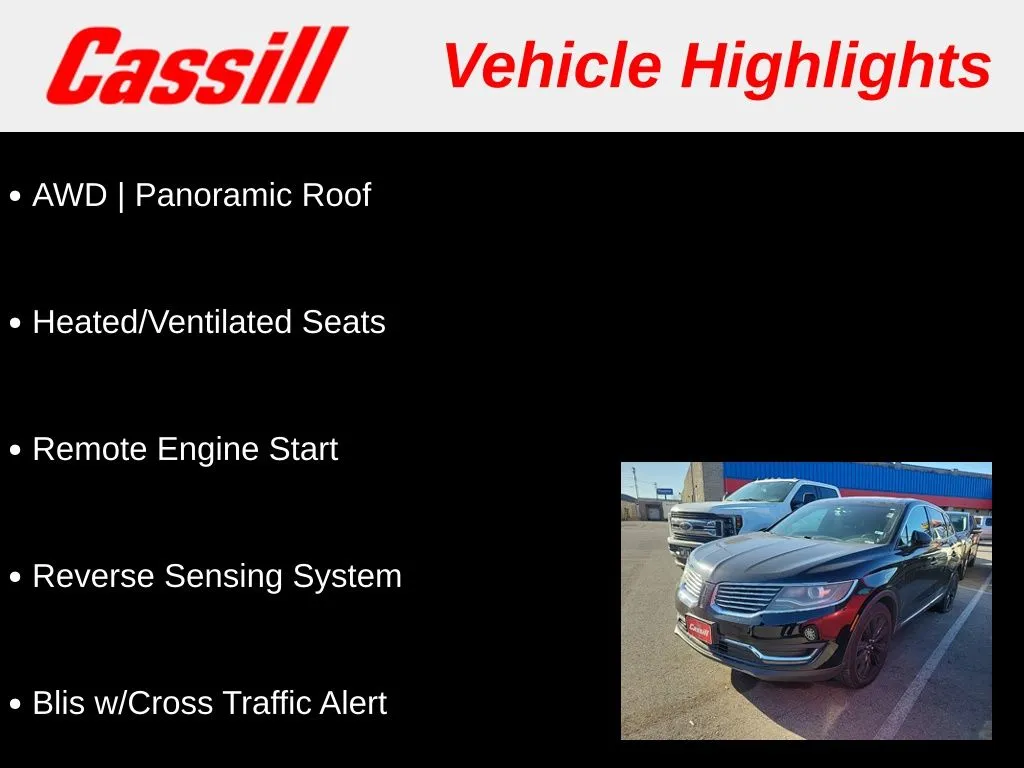 Cassill

Vehicle Highlights

• AWD | Panoramic Roof

• Heated/Ventilated Seats

• Remote Engine Start

• Reverse Sensing System

• Blis w/Cross Traffic Alert

Cassill